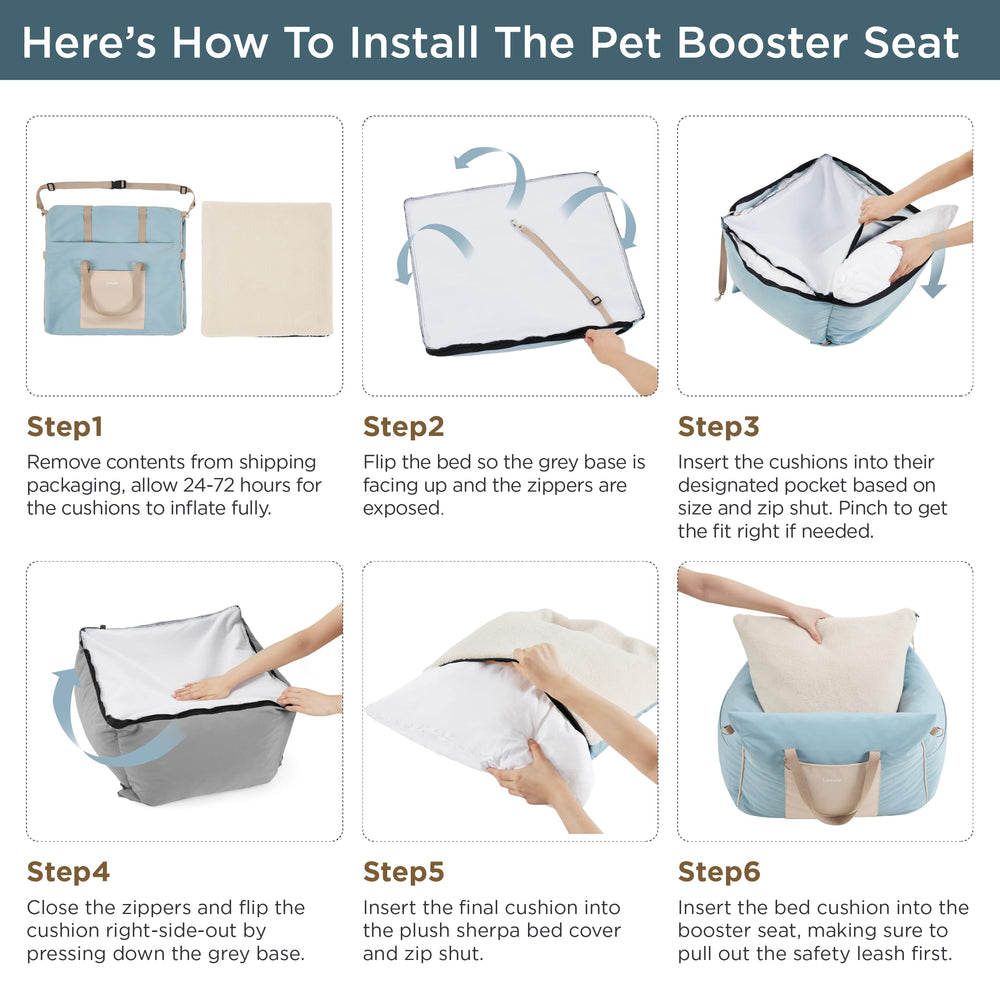 Here's How To Install The Pet Booster Seat

Step1
Remove contents from shipping packaging, allow 24-72 hours for the cushions to inflate fully.

Step2
Flip the bed so the grey base is facing up and the zippers are exposed.

Step3
Insert the cushions into their designated pocket based on size and zip shut. Pinch to get the fit right if needed.

Step4
Close the zippers and flip the cushion right-side-out by pressing down the grey base.

Step5
Insert the final cushion into the plush sherpa bed cover and zip shut.

Step6
Insert the bed cushion into the booster seat, making sure to pull out the safety leash first.